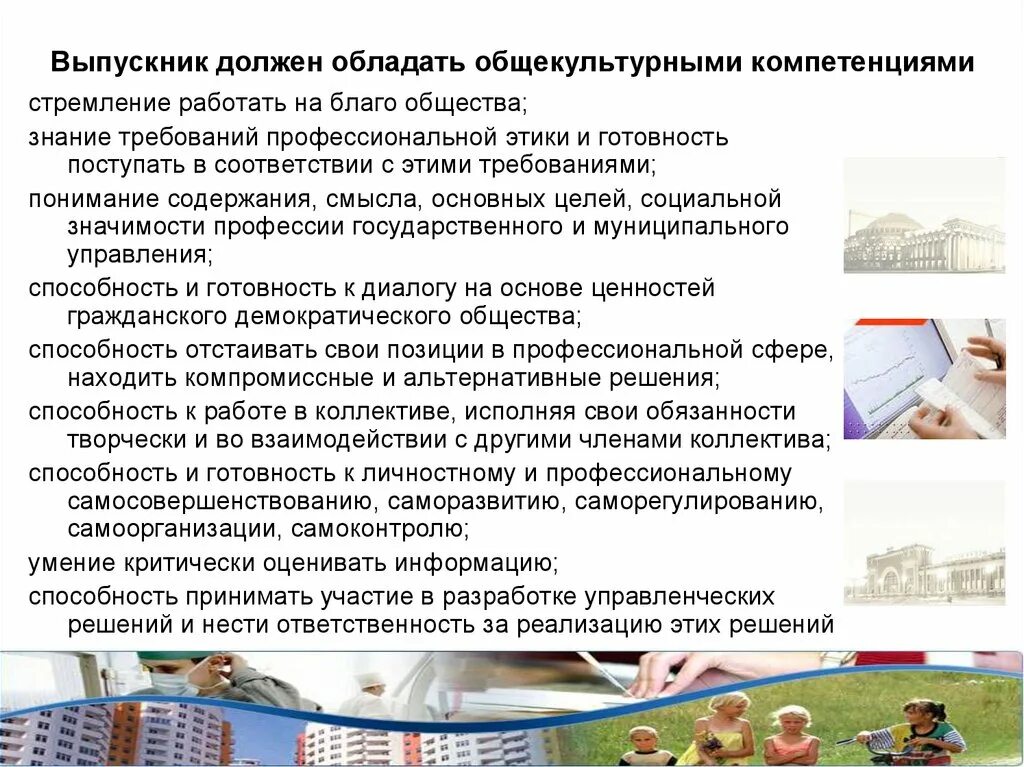 Выпускник должен обладать общекультурными компетенциями

стремление работать на благо общества;

знание требований профессиональной этики и готовность поступать в соответствии с этими требованиями;

понимание содержания, смысла, основных целей, социальной значимости профессии государственного и муниципального управления;

способность и готовность к диалогу на основе ценностей гражданского демократического общества;

способность отстаивать свои позиции в профессиональной сфере, находить компромиссные и альтернативные решения;

способность к работе в коллективе, исполняя свои обязанности творчески и во взаимодействии с другими членами коллектива;

способность и готовность к личностному и профессиональному самосовершенствованию, саморазвитию, саморегулированию, самоорганизации, самоконтролю;

умение критически оценивать информацию;

способность принимать участие в разработке управленческих решений и нести ответственность за реализацию этих решений